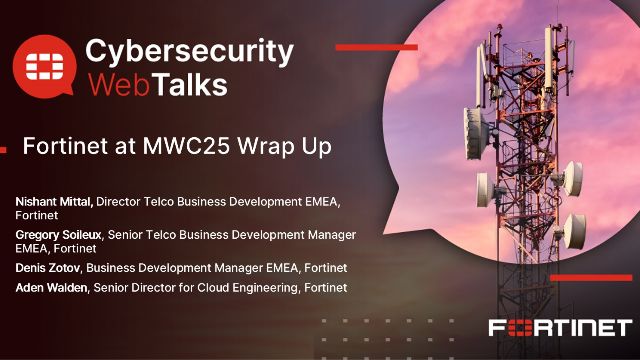 Cybersecurity WebTalks

Fortinet at MWC25 Wrap Up

Nishant Mittal, Director Telco Business Development EMEA, Fortinet

Gregory Soileux, Senior Telco Business Development Manager EMEA, Fortinet

Denis Zotov, Business Development Manager EMEA, Fortinet

Aden Walden, Senior Director for Cloud Engineering, Fortinet

FORTINET